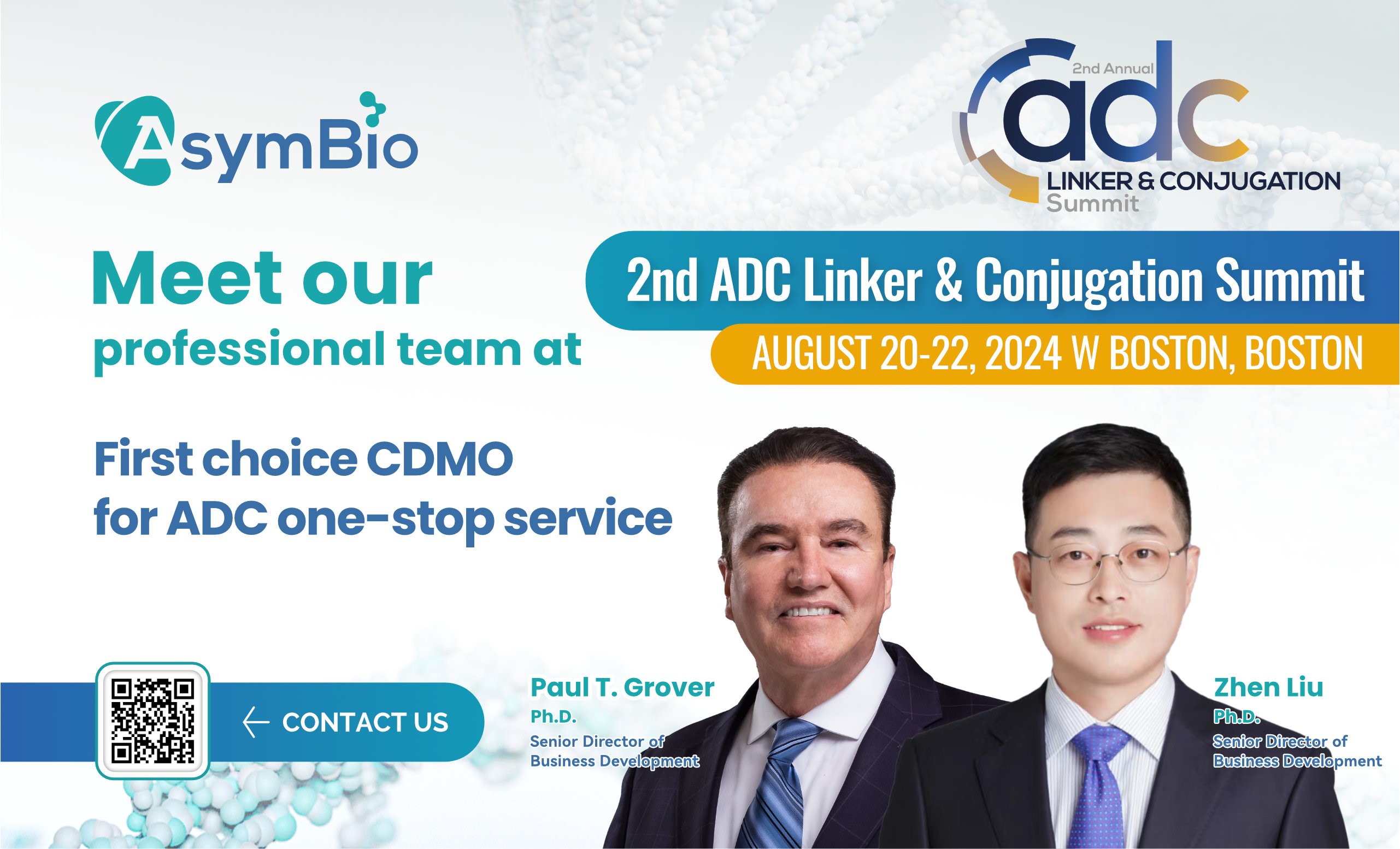 AsymBio

2nd Annual
adc
LINKER & CONJUGATION
Summit

Meet our
professional team at

2nd ADC Linker & Conjugation Summit
AUGUST 20-22, 2024 W BOSTON, BOSTON

First choice CDMO
for ADC one-stop service

CONTACT US

Paul T. Grover
Ph.D.
Senior Director of
Business Development

Zhen Liu
Ph.D.
Senior Director of
Business Development